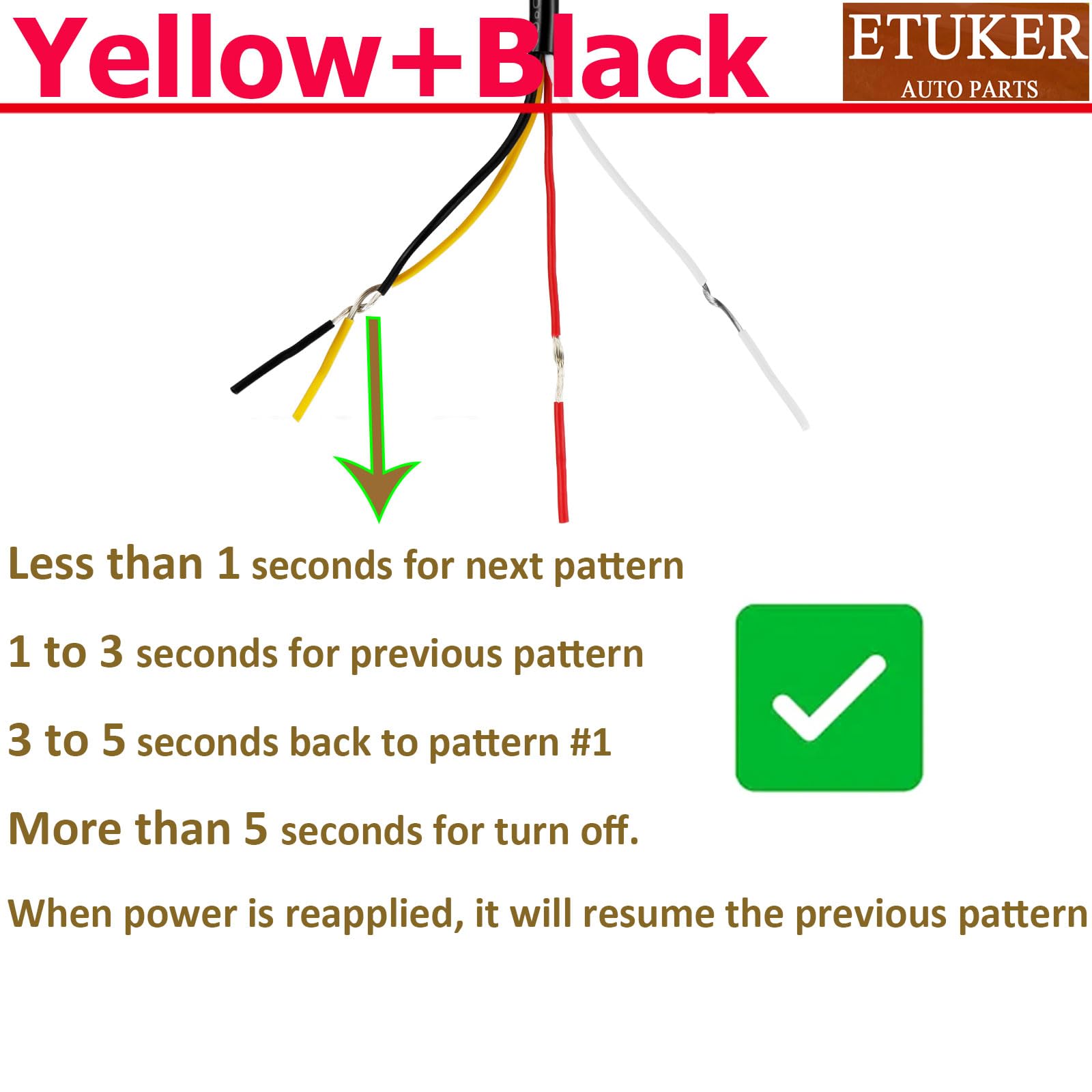 Yellow+Black

ETUKER
AUTO PARTS

Less than 1 seconds for next pattern

1 to 3 seconds for previous pattern

3 to 5 seconds back to pattern #1

More than 5 seconds for turn off.

When power is reapplied, it will resume the previous pattern